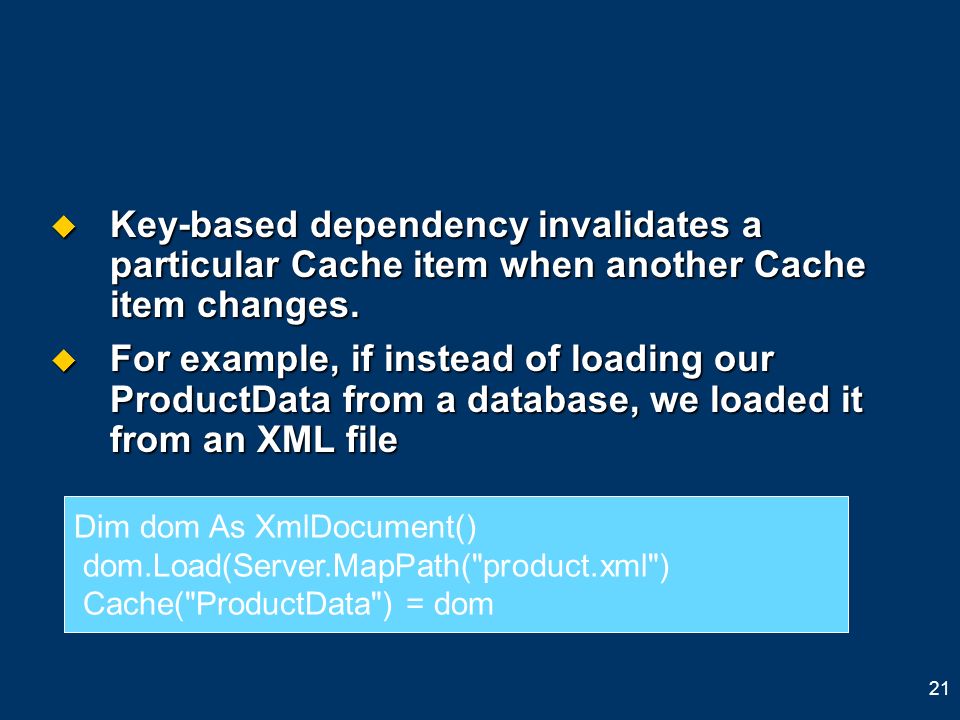 Key-based dependency invalidates a particular Cache item when another Cache item changes.

For example, if instead of loading our ProductData from a database, we loaded it from an XML file

Dim dom As XmlDocument()
dom.Load(Server.MapPath("product.xml")
Cache("ProductData") = dom

21